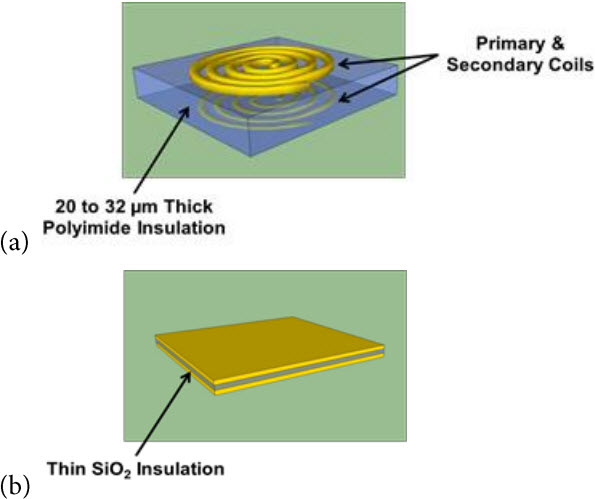 Primary & Secondary Coils

20 to 32 μm Thick Polyimide Insulation

(a)

Thin $SiO_2$ Insulation

(b)